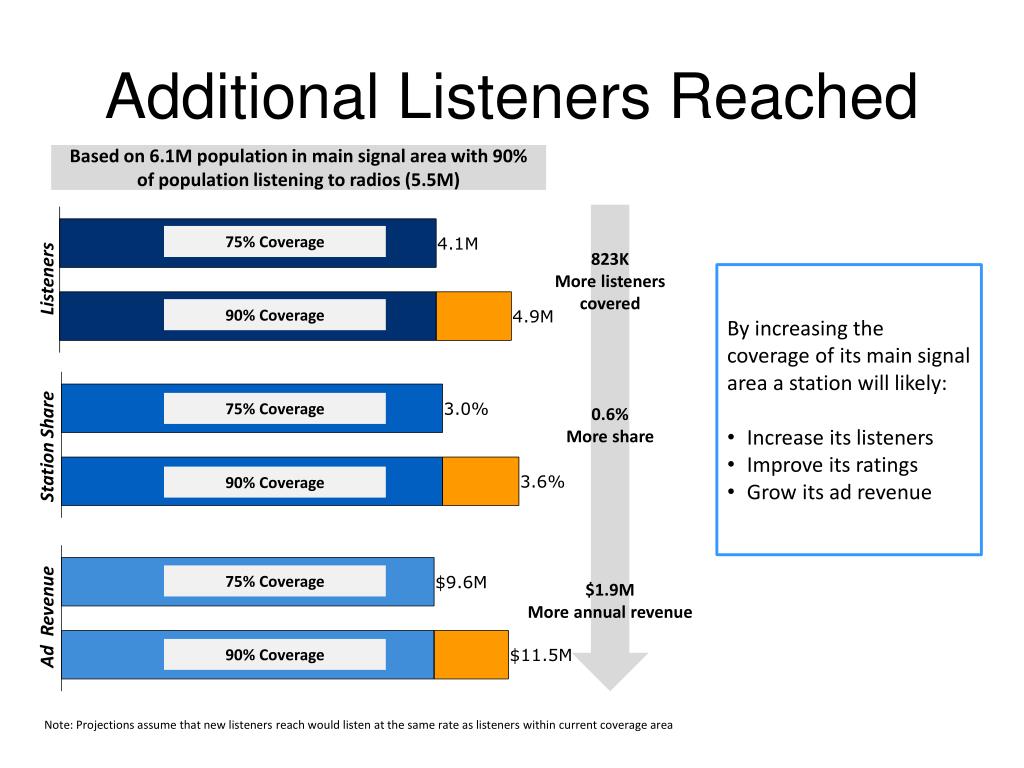 Additional Listeners Reached

Based on 6.1M population in main signal area with 90% of population listening to radios (5.5M)

Listeners

75% Coverage 4.1M

90% Coverage 4.9M

823K
More listeners covered

Station Share

75% Coverage 3.0%

90% Coverage 3.6%

0.6%
More share

Ad Revenue

75% Coverage $9.6M

90% Coverage $11.5M

$1.9M
More annual revenue

By increasing the coverage of its main signal area a station will likely:

• Increase its listeners
• Improve its ratings
• Grow its ad revenue

Note: Projections assume that new listeners reach would listen at the same rate as listeners within current coverage area